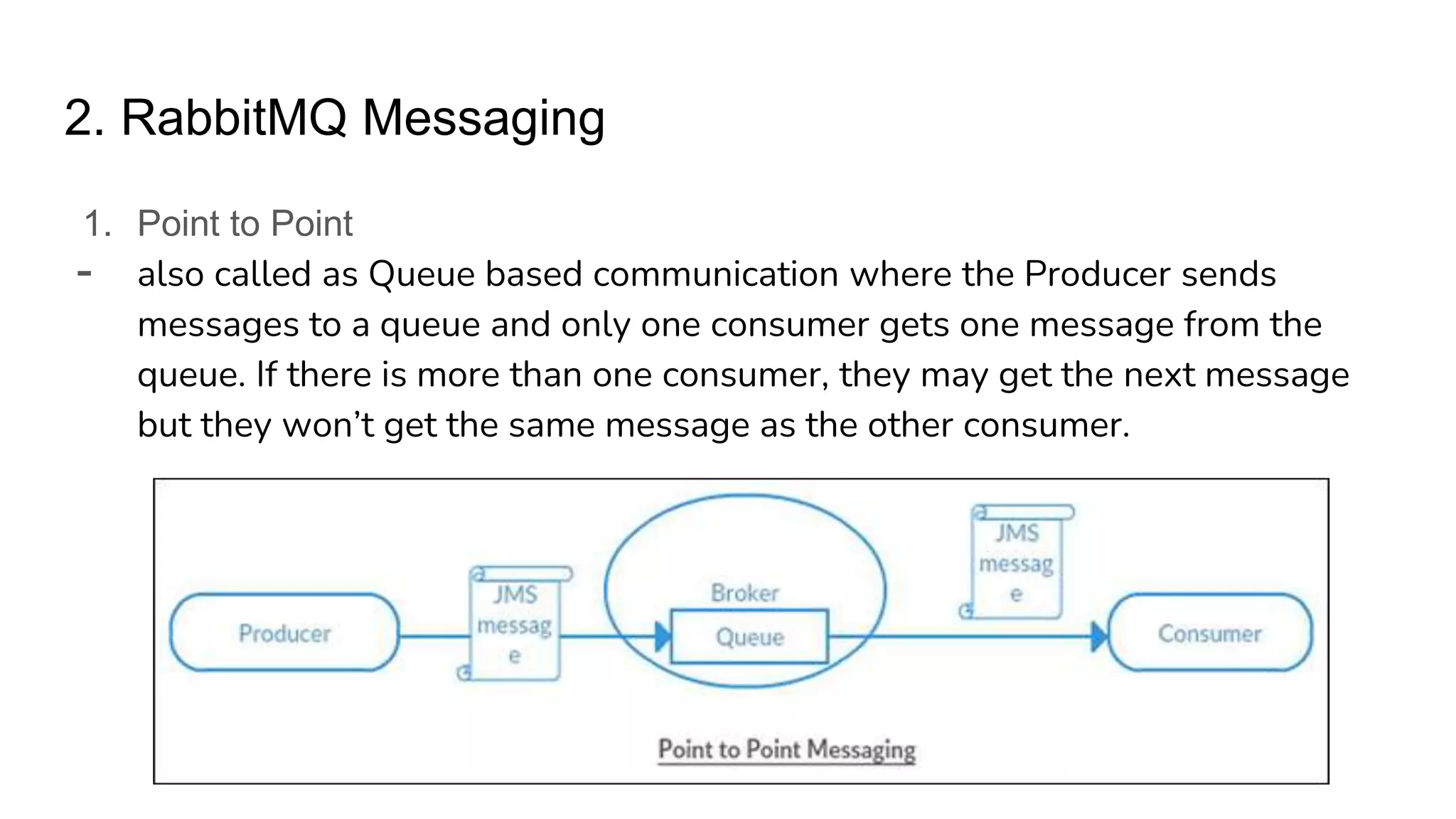 2. RabbitMQ Messaging

1. Point to Point

- also called as Queue based communication where the Producer sends messages to a queue and only one consumer gets one message from the queue. If there is more than one consumer, they may get the next message but they won't get the same message as the other consumer.

Producer

JMS messag e

Broker

Queue

JMS messag e

Consumer

Point to Point Messaging